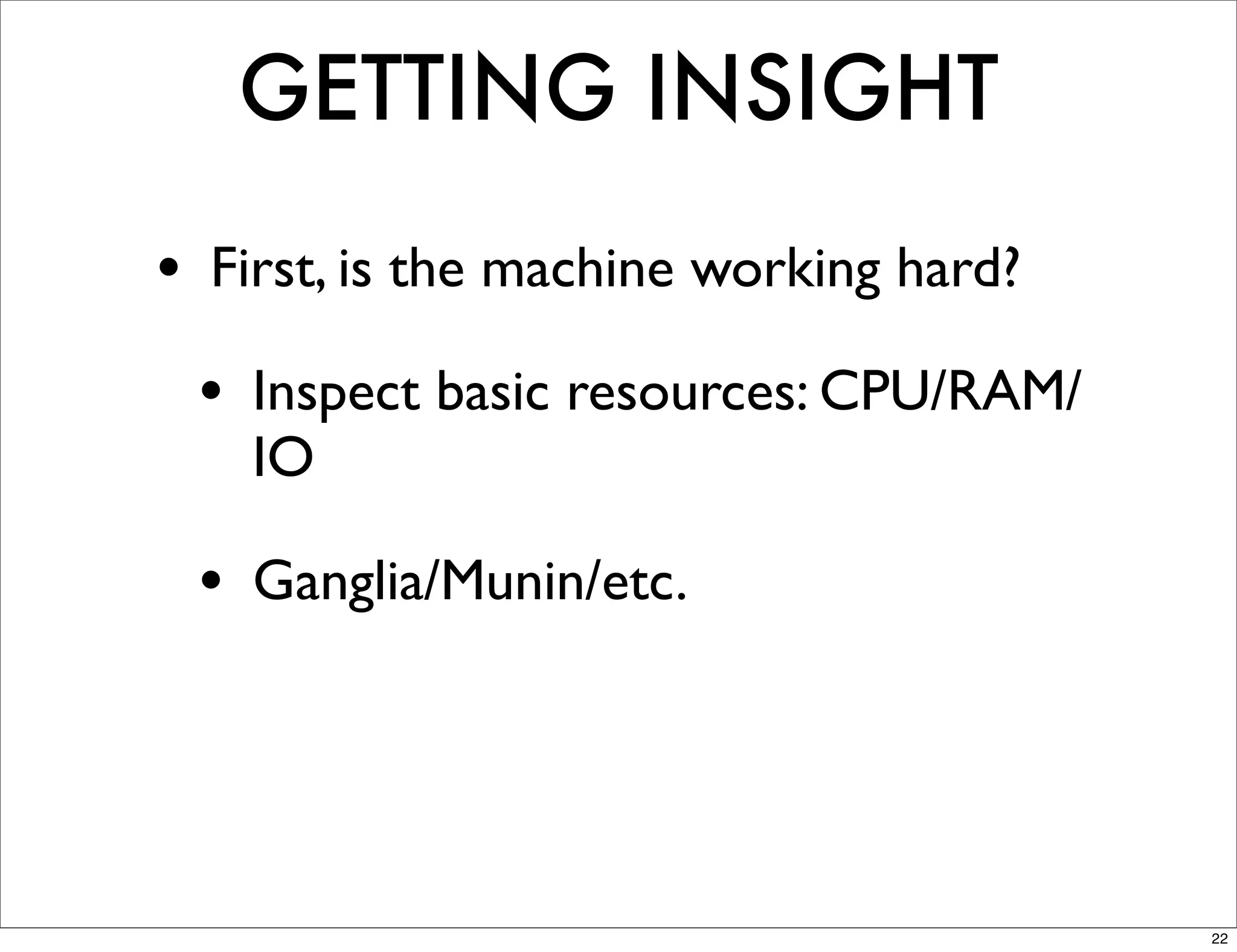 GETTING INSIGHT

• First, is the machine working hard?

• Inspect basic resources: CPU/RAM/IO

• Ganglia/Munin/etc.

22